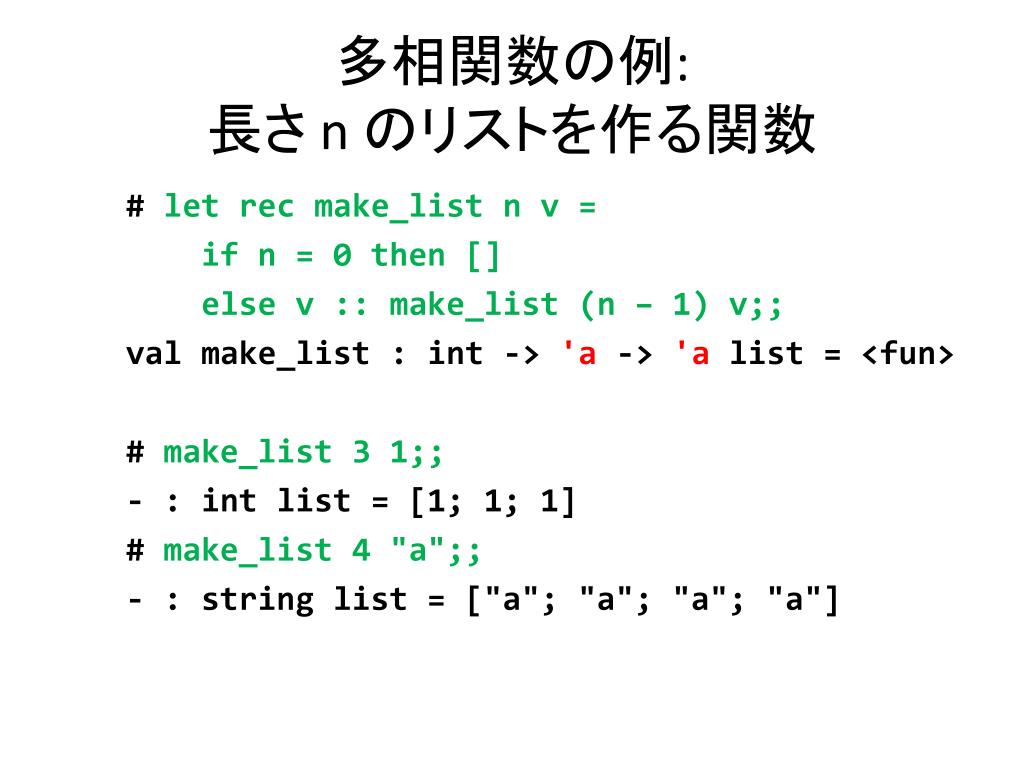 多相関数の例:
長さ n のリストを作る関数

# let rec make_list n v =
    if n = 0 then []
    else v :: make_list (n – 1) v;;
val make_list : int -> 'a -> 'a list = <fun>

# make_list 3 1;;
- : int list = [1; 1; 1]
# make_list 4 "a";;
- : string list = ["a"; "a"; "a"; "a"]